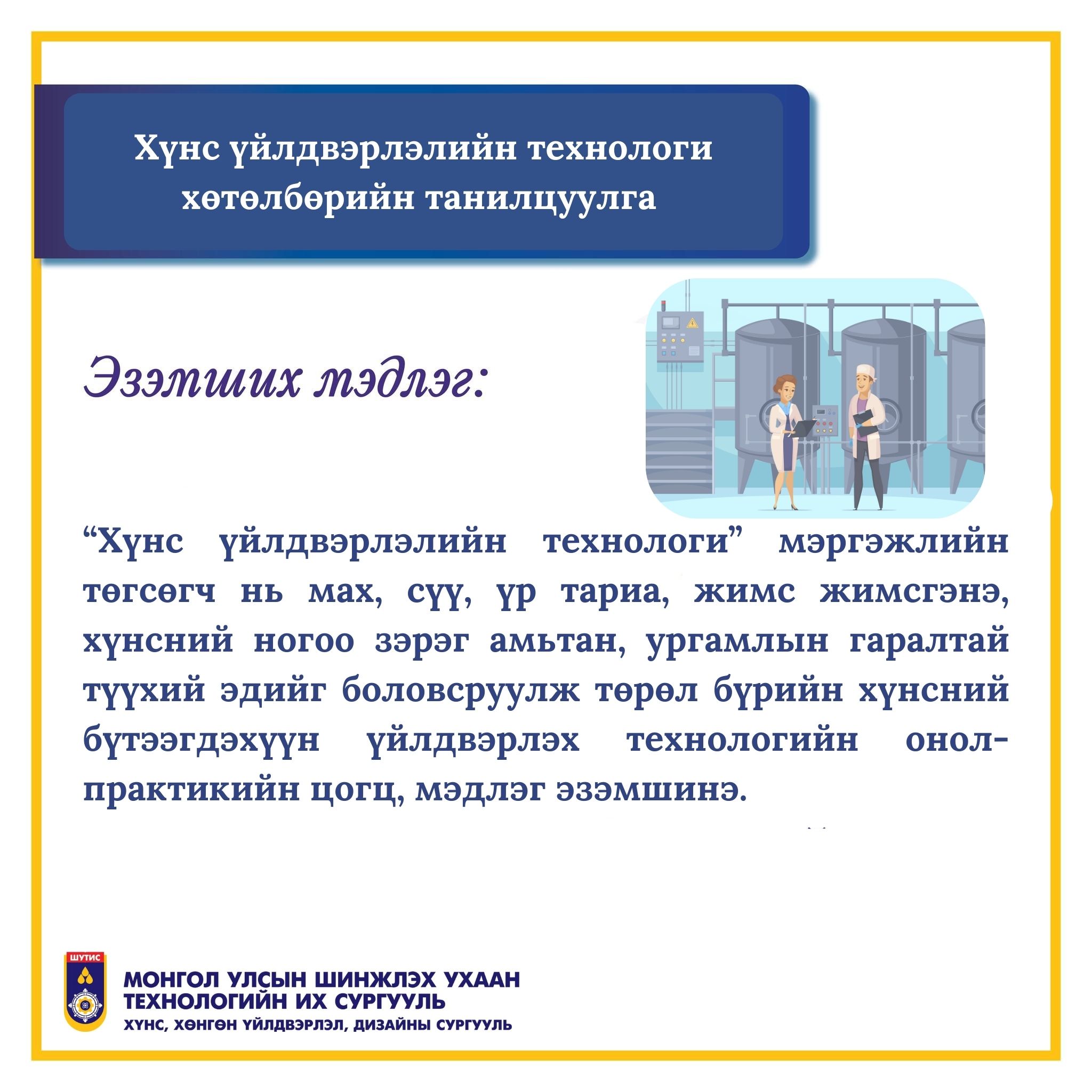 Хүнс үйлдвэрлэлийн технологи хөтөлбөрийн танилцуулга

Эзэмших мэдлэг:

“Хүнс үйлдвэрлэлийн технологи” мэргэжлийн төгсөгч нь мах, сүү, үр тариа, жимс жимсгэнэ, хүнсний ногоо зэрэг амьтан, ургамлын гаралтай түүхий эдийг боловсруулж төрөл бүрийн хүнсний бүтээгдэхүүн үйлдвэрлэх технологийн онол-практикийн цогц, мэдлэг эзэмшинэ.

ШУТИС
МОНГОЛ УЛСЫН ШИНЖЛЭХ УХААН ТЕХНОЛОГИЙН ИХ СУРГУУЛЬ
ХҮНС, ХӨНГӨН ҮЙЛДВЭРЛЭЛ, ДИЗАЙНЫ СУРГУУЛЬ